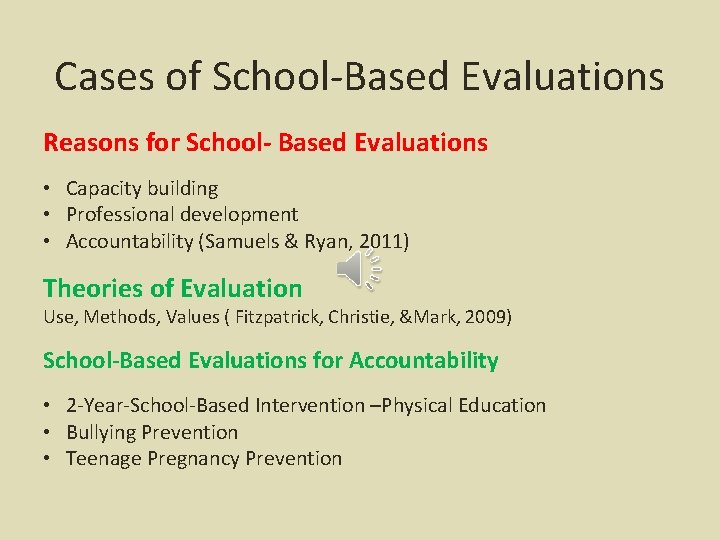 Cases of School-Based Evaluations

Reasons for School- Based Evaluations

• Capacity building
• Professional development
• Accountability (Samuels & Ryan, 2011)

Theories of Evaluation
Use, Methods, Values ( Fitzpatrick, Christie, &Mark, 2009)

School-Based Evaluations for Accountability

• 2-Year-School-Based Intervention –Physical Education
• Bullying Prevention
• Teenage Pregnancy Prevention